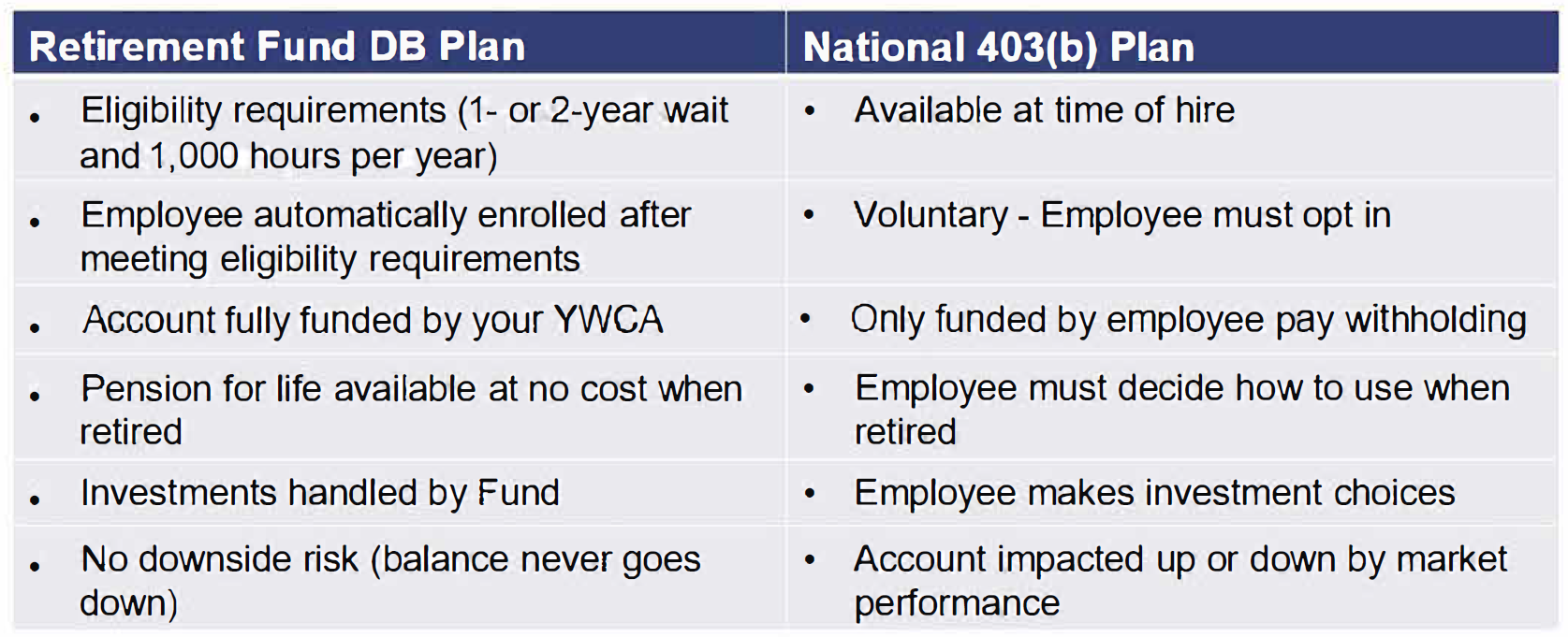 | Retirement Fund DB Plan | National 403(b) Plan |
|---|---|
| • Eligibility requirements (1- or 2-year wait and 1,000 hours per year) | • Available at time of hire |
| • Employee automatically enrolled after meeting eligibility requirements | • Voluntary - Employee must opt in |
| • Account fully funded by your YWCA | • Only funded by employee pay withholding |
| • Pension for life available at no cost when retired | • Employee must decide how to use when retired |
| • Investments handled by Fund | • Employee makes investment choices |
| • No downside risk (balance never goes down) | • Account impacted up or down by market performance |